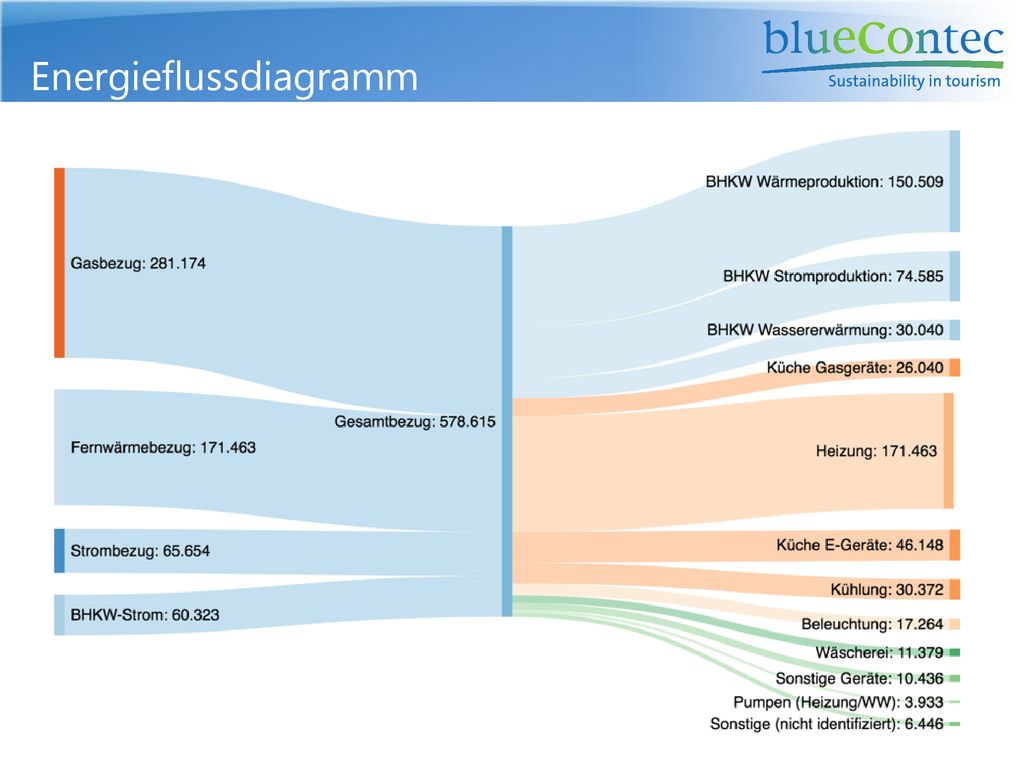 Energieflussdiagramm

blueContec
Sustainability in tourism

Gasbezug: 281.174

Fernwärmebezug: 171.463

Strombezug: 65.654

BHKW-Strom: 60.323

Gesamtbezug: 578.615

BHKW Wärmeproduktion: 150.509

BHKW Stromproduktion: 74.585

BHKW Wassererwärmung: 30.040

Küche Gasgeräte: 26.040

Heizung: 171.463

Küche E-Geräte: 46.148

Kühlung: 30.372

Beleuchtung: 17.264

Wäscherei: 11.379

Sonstige Geräte: 10.436

Pumpen (Heizung/WW): 3.933

Sonstige (nicht identifiziert): 6.446